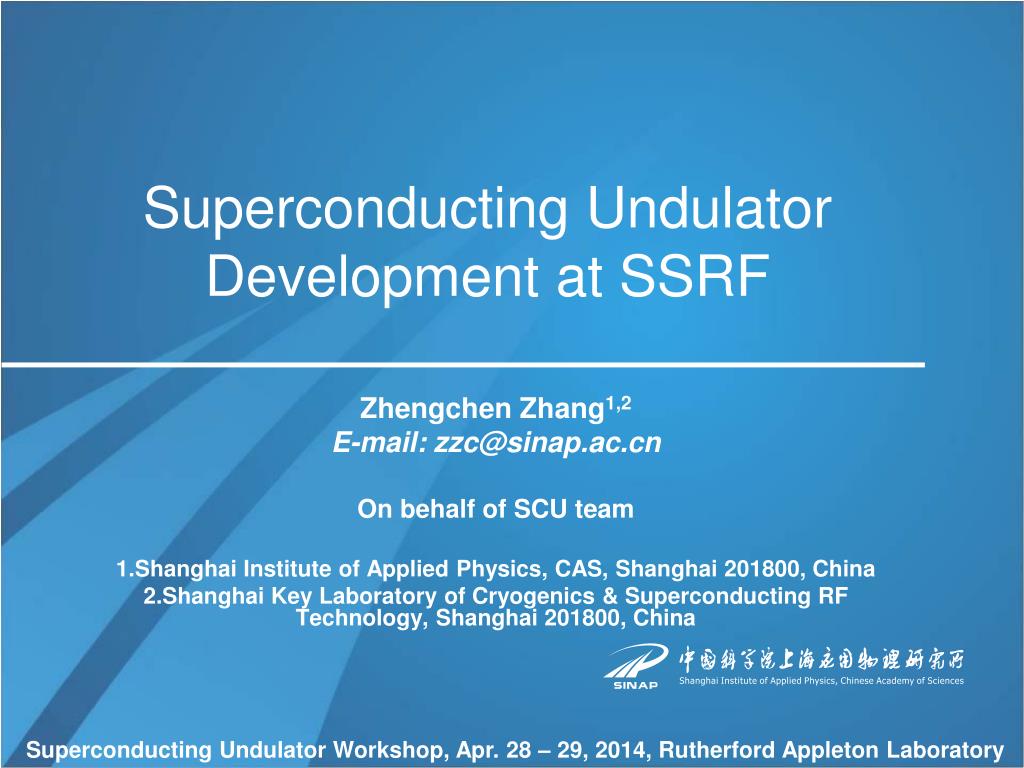 Superconducting Undulator Development at SSRF

Zhengchen Zhang$^{1,2}$
E-mail: zzc@sinap.ac.cn

On behalf of SCU team

1.Shanghai Institute of Applied Physics, CAS, Shanghai 201800, China
2.Shanghai Key Laboratory of Cryogenics & Superconducting RF Technology, Shanghai 201800, China

SINAP 中国科学院上海应用物理研究所
Shanghai Institute of Applied Physics, Chinese Academy of Sciences

Superconducting Undulator Workshop, Apr. 28 – 29, 2014, Rutherford Appleton Laboratory